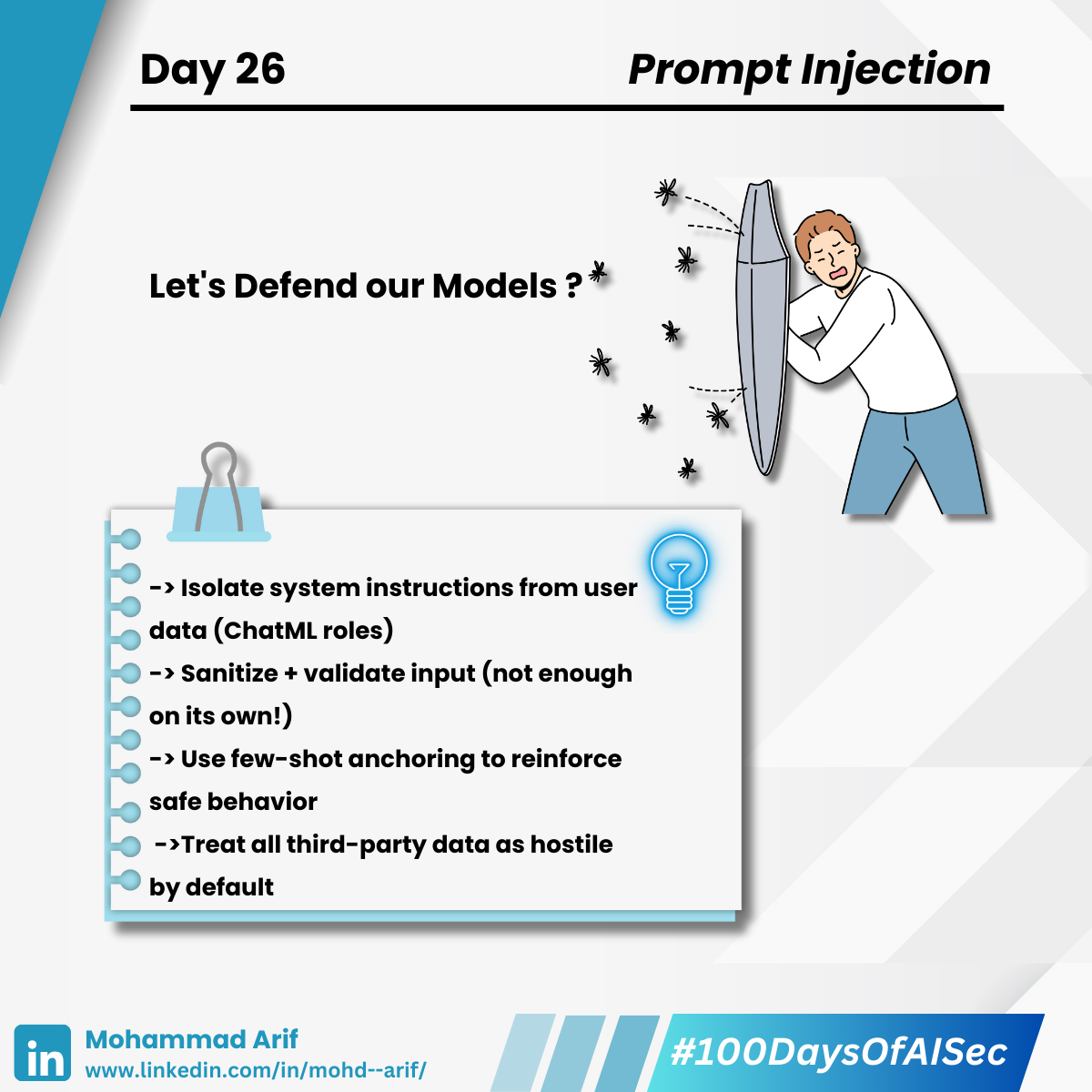 Day 26

Prompt Injection

Let's Defend our Models ?

-> Isolate system instructions from user data (ChatML roles)
-> Sanitize + validate input (not enough on its own!)
-> Use few-shot anchoring to reinforce safe behavior
->Treat all third-party data as hostile by default

in

Mohammad Arif
www.linkedin.com/in/mohd--arif/

#100DaysOfAISec